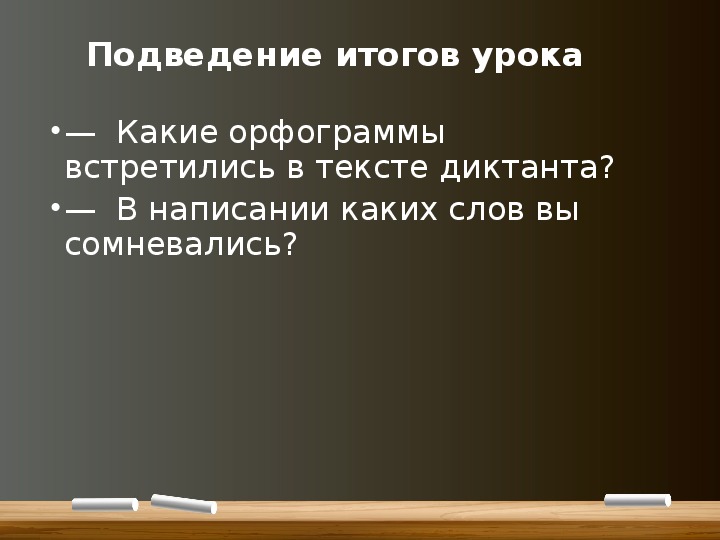 Подведение итогов урока

• — Какие орфограммы встретились в тексте диктанта?

• — В написании каких слов вы сомневались?